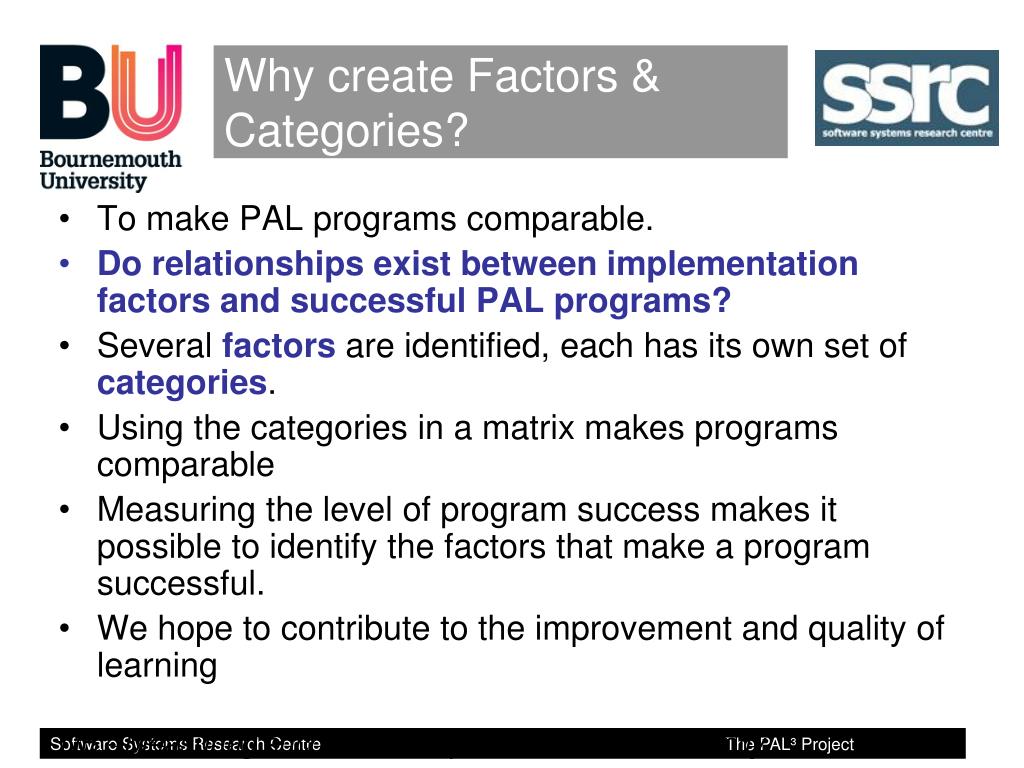 BU
Bournemouth University

Why create Factors & Categories?

ssrc
software systems research centre

• To make PAL programs comparable.
• Do relationships exist between implementation factors and successful PAL programs?
• Several factors are identified, each has its own set of categories.
• Using the categories in a matrix makes programs comparable
• Measuring the level of program success makes it possible to identify the factors that make a program successful.
• We hope to contribute to the improvement and quality of learning

Software Systems Research Centre

The PAL³ Project